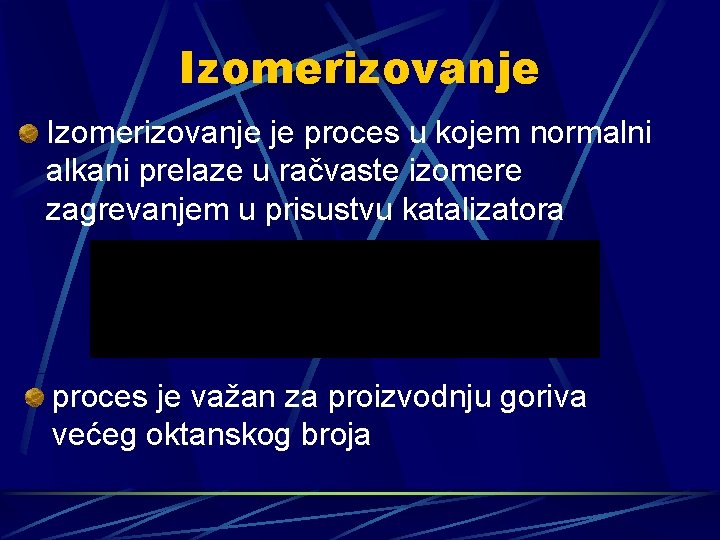 Izomerizovanje

Izomerizovanje je proces u kojem normalni alkani prelaze u račvaste izomere zagrevanjem u prisustvu katalizatora

proces je važan za proizvodnju goriva većeg oktanskog broja